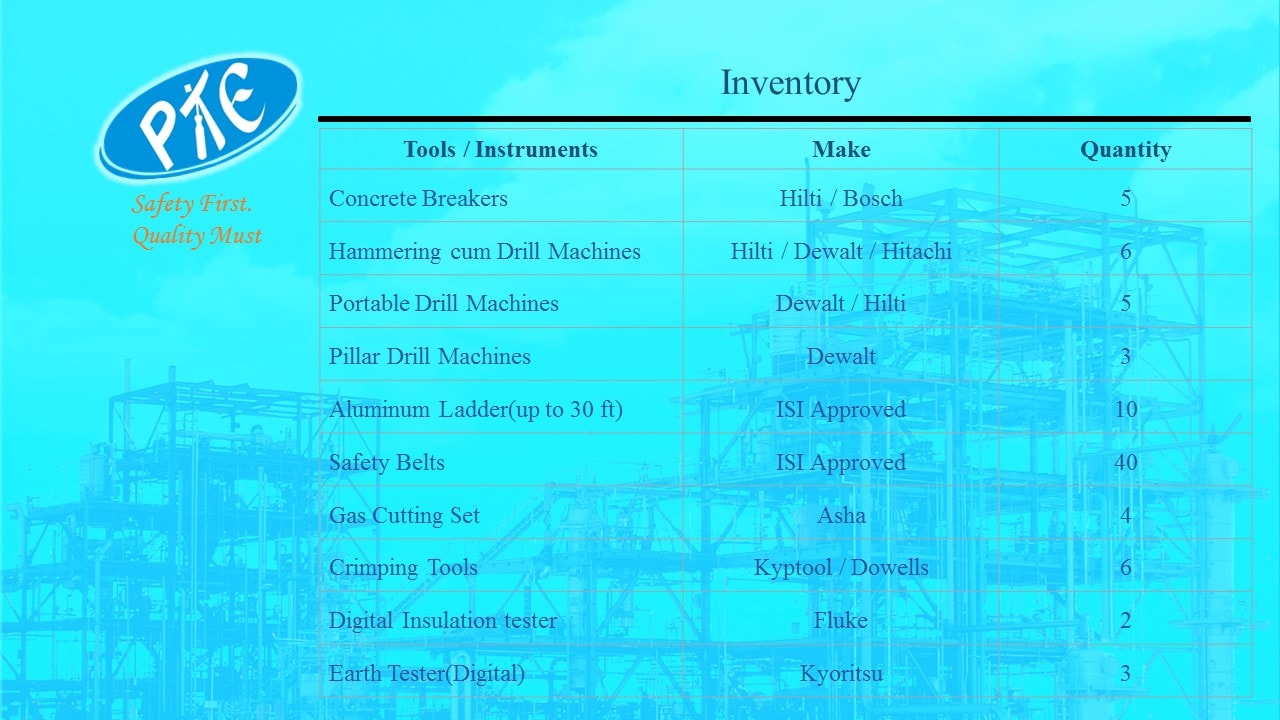 PTE

Safety First.
Quality Must

Inventory

| Tools / Instruments | Make | Quantity |
|---|---|---|
| Concrete Breakers | Hilti / Bosch | 5 |
| Hammering cum Drill Machines | Hilti / Dewalt / Hitachi | 6 |
| Portable Drill Machines | Dewalt / Hilti | 5 |
| Pillar Drill Machines | Dewalt | 3 |
| Aluminum Ladder(up to 30 ft) | ISI Approved | 10 |
| Safety Belts | ISI Approved | 40 |
| Gas Cutting Set | Asha | 4 |
| Crimping Tools | Kyptool / Dowells | 6 |
| Digital Insulation tester | Fluke | 2 |
| Earth Tester(Digital) | Kyoritsu | 3 |